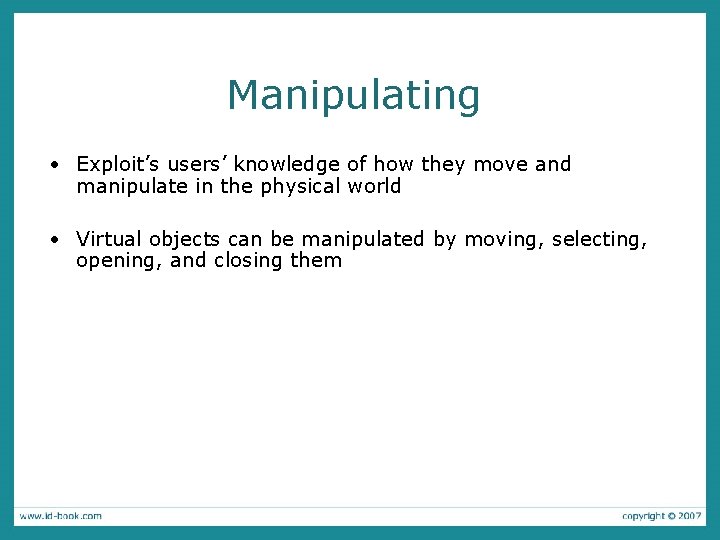 Manipulating

• Exploit's users' knowledge of how they move and manipulate in the physical world

• Virtual objects can be manipulated by moving, selecting, opening, and closing them

www.id-book.com

copyright © 2007